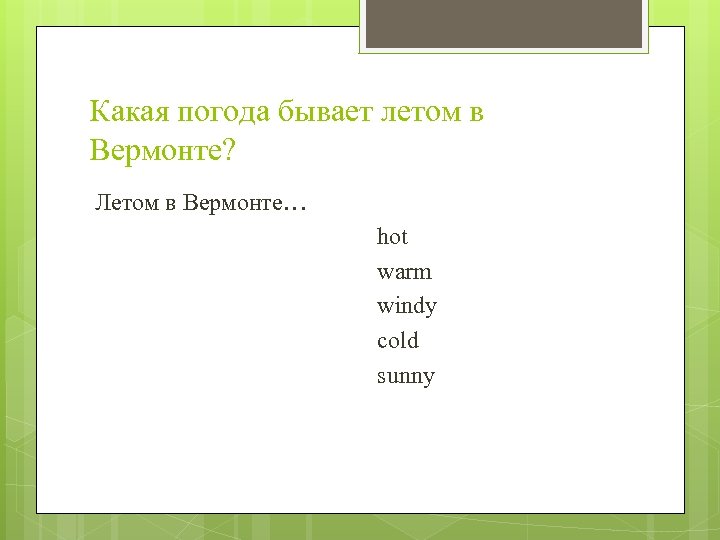 Какая погода бывает летом в Вермонте?

Летом в Вермонте…

hot
warm
windy
cold
sunny